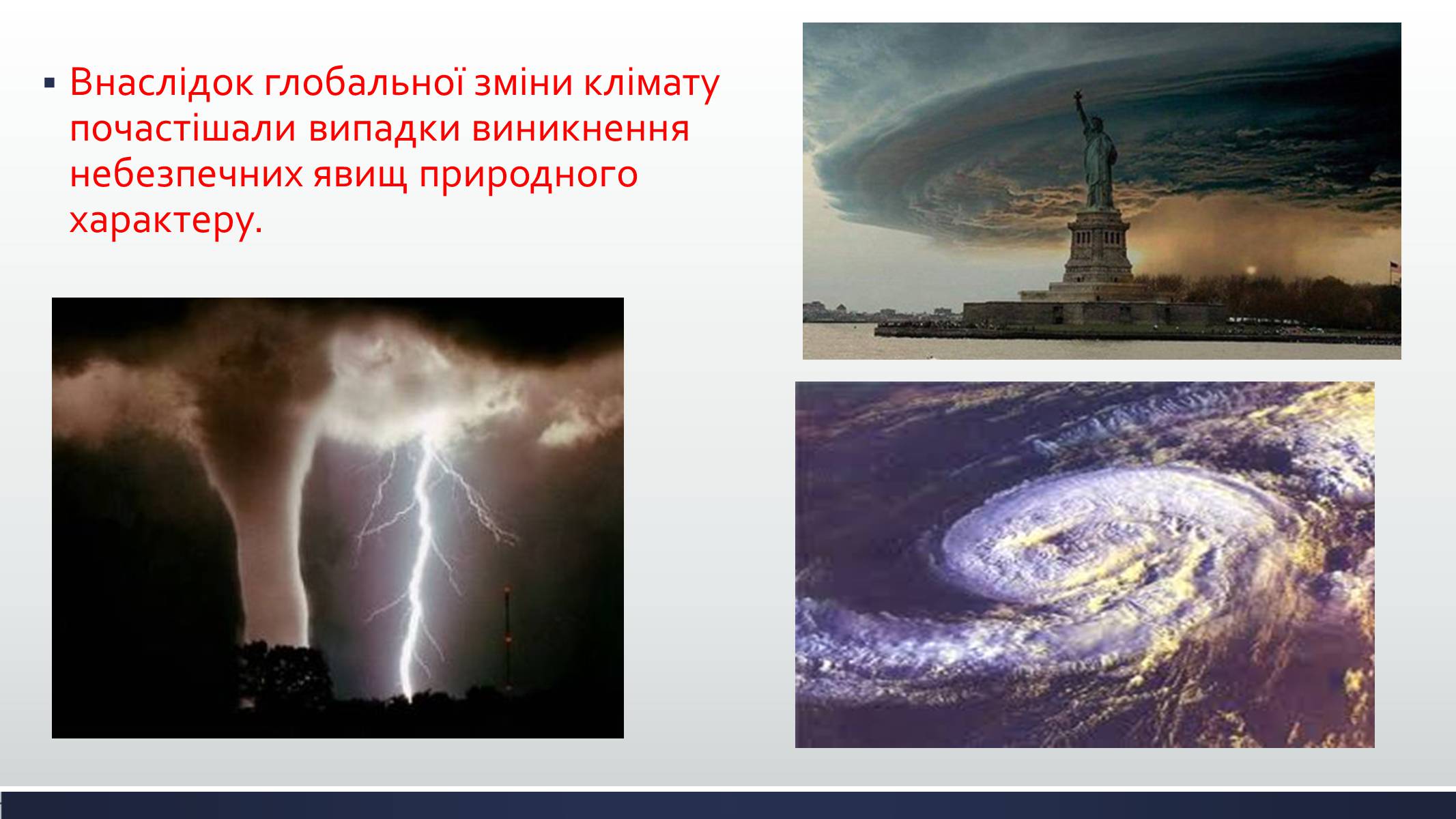 ▪ Внаслідок глобальної зміни клімату почастішали випадки виникнення небезпечних явищ природного характеру.